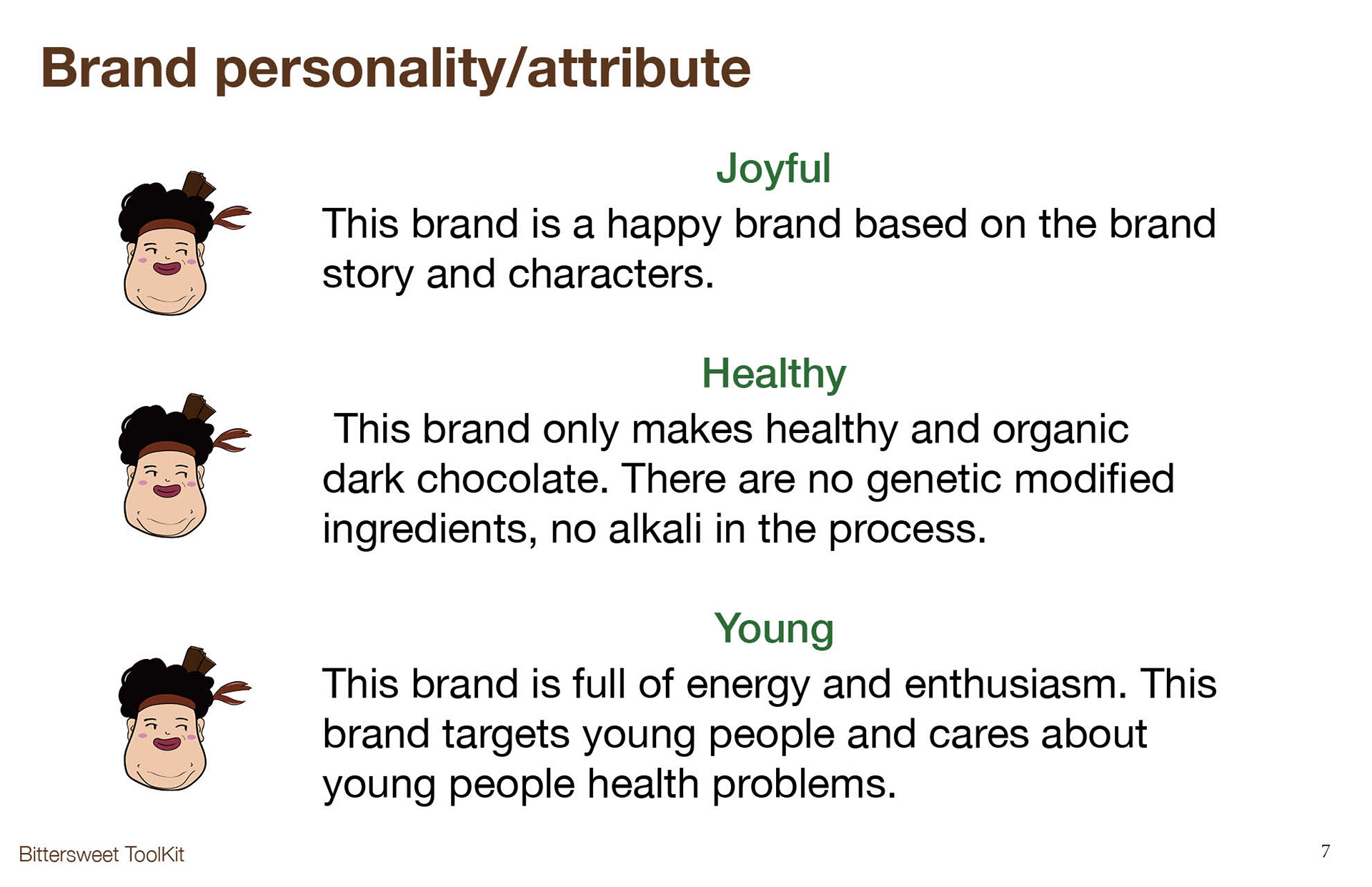 Brand personality/attribute

Joyful

This brand is a happy brand based on the brand story and characters.

Healthy

This brand only makes healthy and organic dark chocolate. There are no genetic modified ingredients, no alkali in the process.

Young

This brand is full of energy and enthusiasm. This brand targets young people and cares about young people health problems.

Bittersweet ToolKit

7